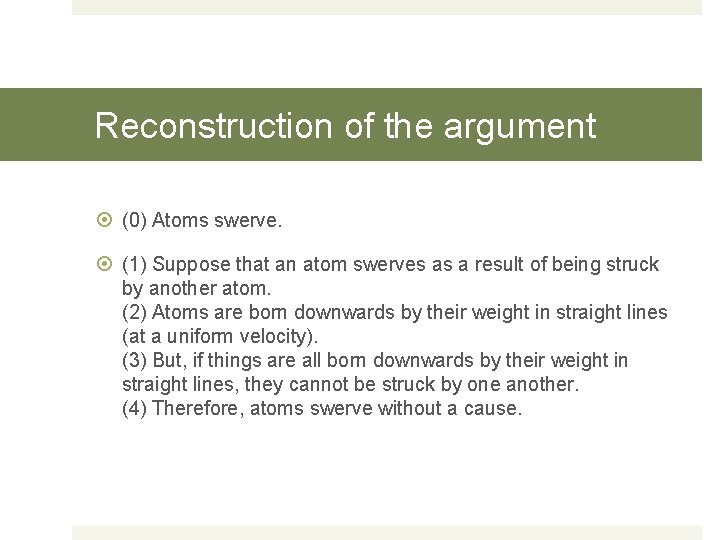 Reconstruction of the argument

(0) Atoms swerve.

(1) Suppose that an atom swerves as a result of being struck by another atom.
(2) Atoms are born downwards by their weight in straight lines (at a uniform velocity).
(3) But, if things are all born downwards by their weight in straight lines, they cannot be struck by one another.
(4) Therefore, atoms swerve without a cause.